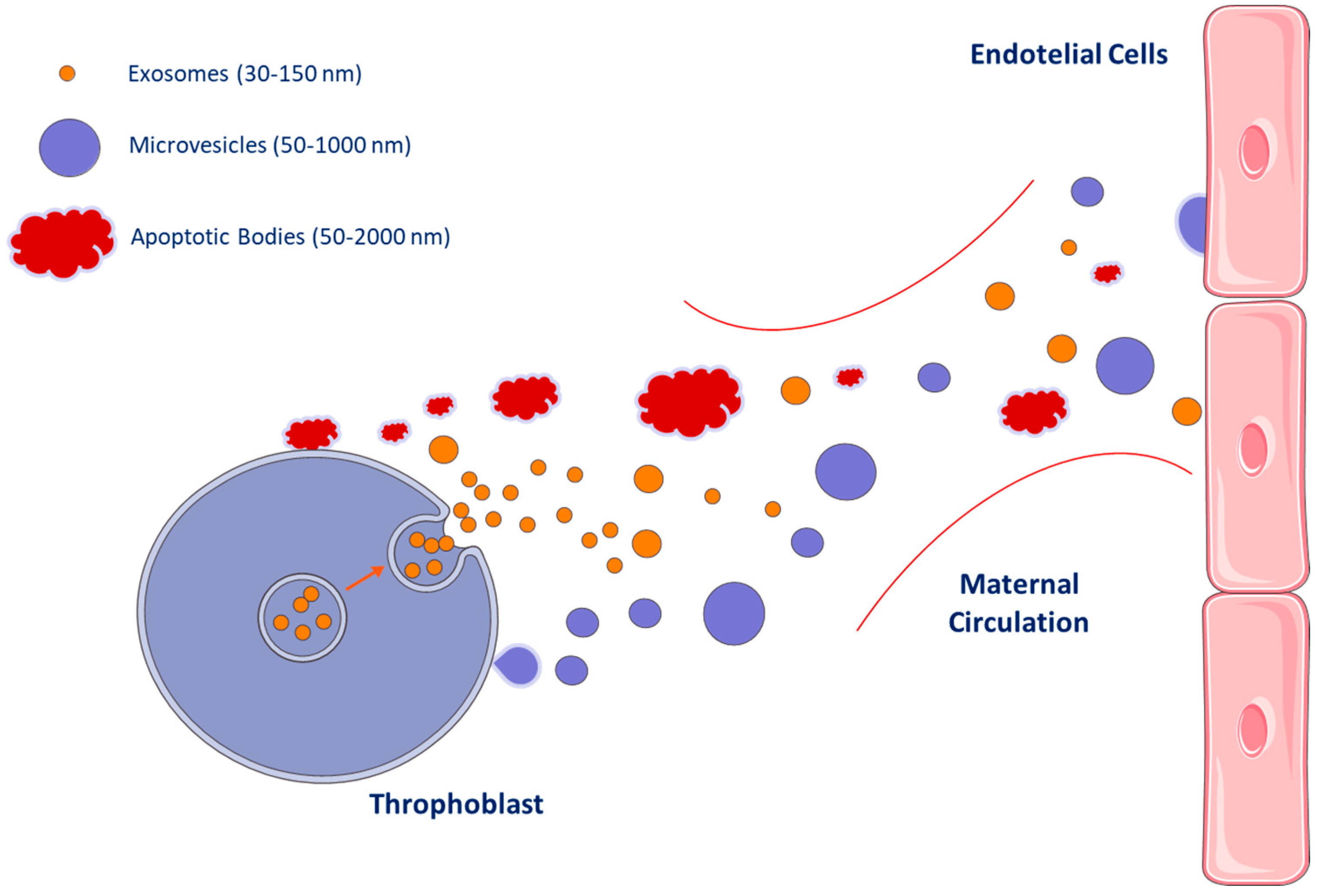 Exosomes (30-150 nm)

Microvesicles (50-1000 nm)

Apoptotic Bodies (50-2000 nm)

Endotelial Cells

Maternal Circulation

Throphoblast